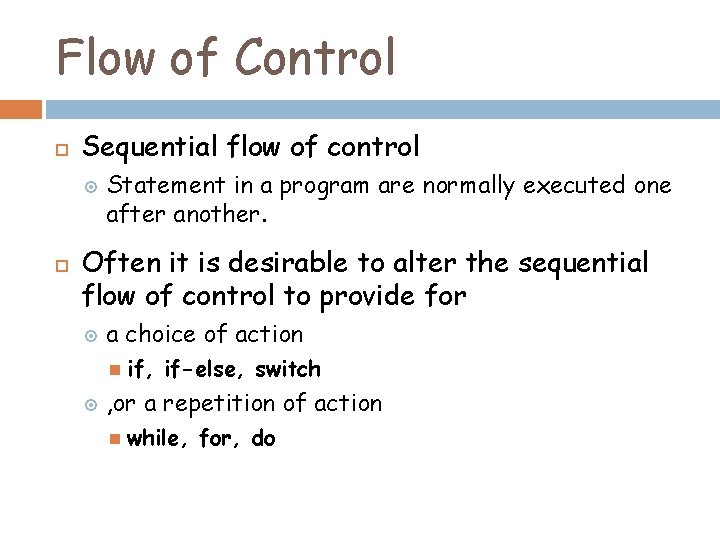 Flow of Control

Sequential flow of control

Statement in a program are normally executed one after another.

Often it is desirable to alter the sequential flow of control to provide for

a choice of action

if, if-else, switch

,or a repetition of action

while, for, do